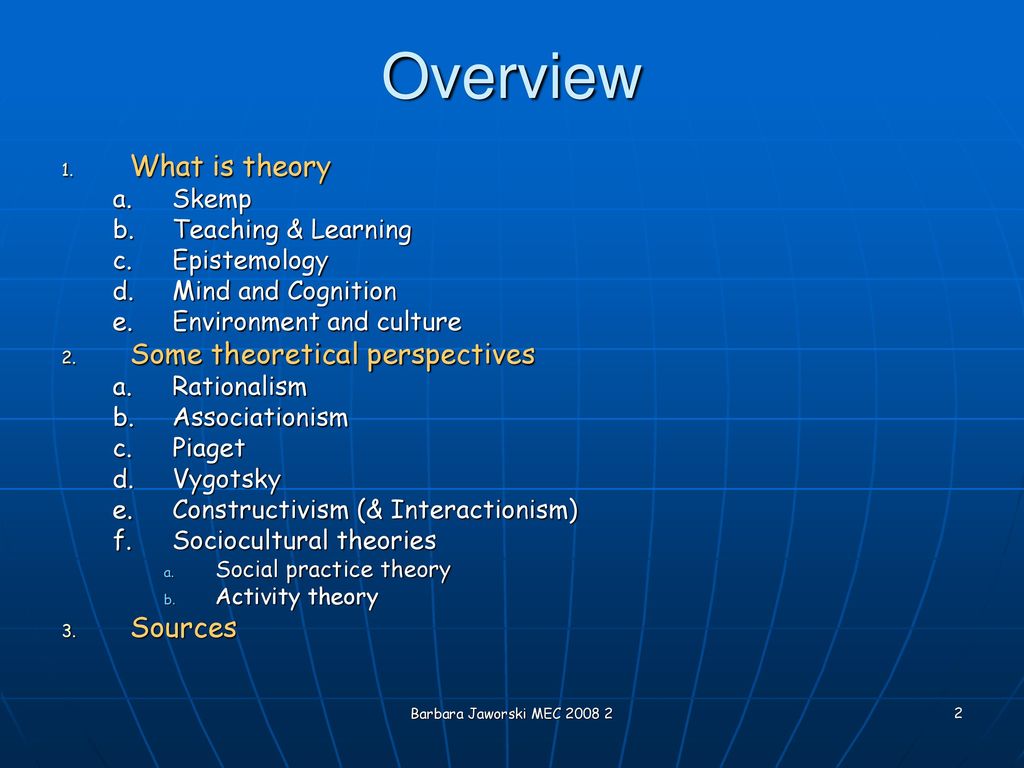 Overview

1. What is theory
a. Skemp
b. Teaching & Learning
c. Epistemology
d. Mind and Cognition
e. Environment and culture
2. Some theoretical perspectives
a. Rationalism
b. Associationism
c. Piaget
d. Vygotsky
e. Constructivism (& Interactionism)
f. Sociocultural theories
a. Social practice theory
b. Activity theory
3. Sources

Barbara Jaworski MEC 2008 2

2